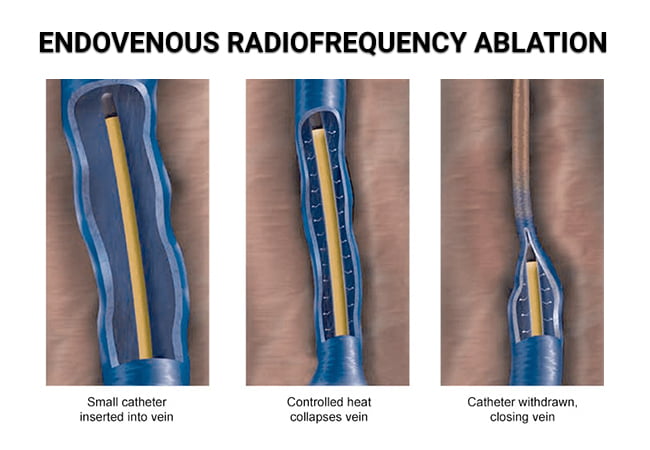 ENDOVENOUS RADIOFREQUENCY ABLATION

Small catheter inserted into vein

Controlled heat collapses vein

Catheter withdrawn, closing vein